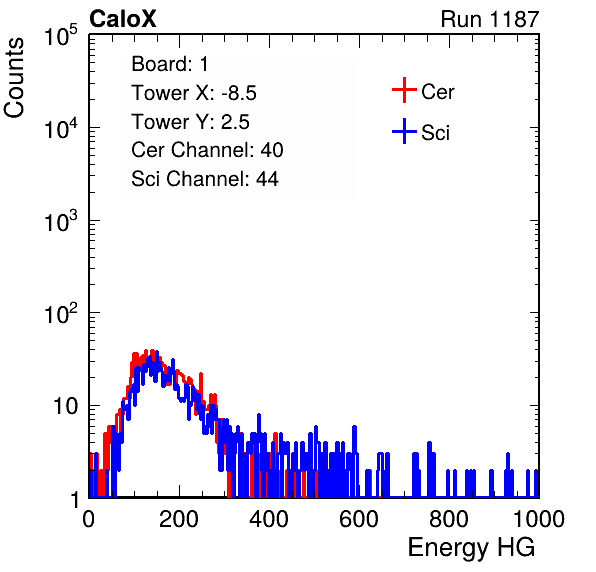 CaloX

Run 1187

Counts

$10^5$

$10^4$

$10^3$

$10^2$

10

1

Board: 1
Tower X: -8.5
Tower Y: 2.5
Cer Channel: 40
Sci Channel: 44

Cer
Sci

0 200 400 600 800 1000

Energy HG